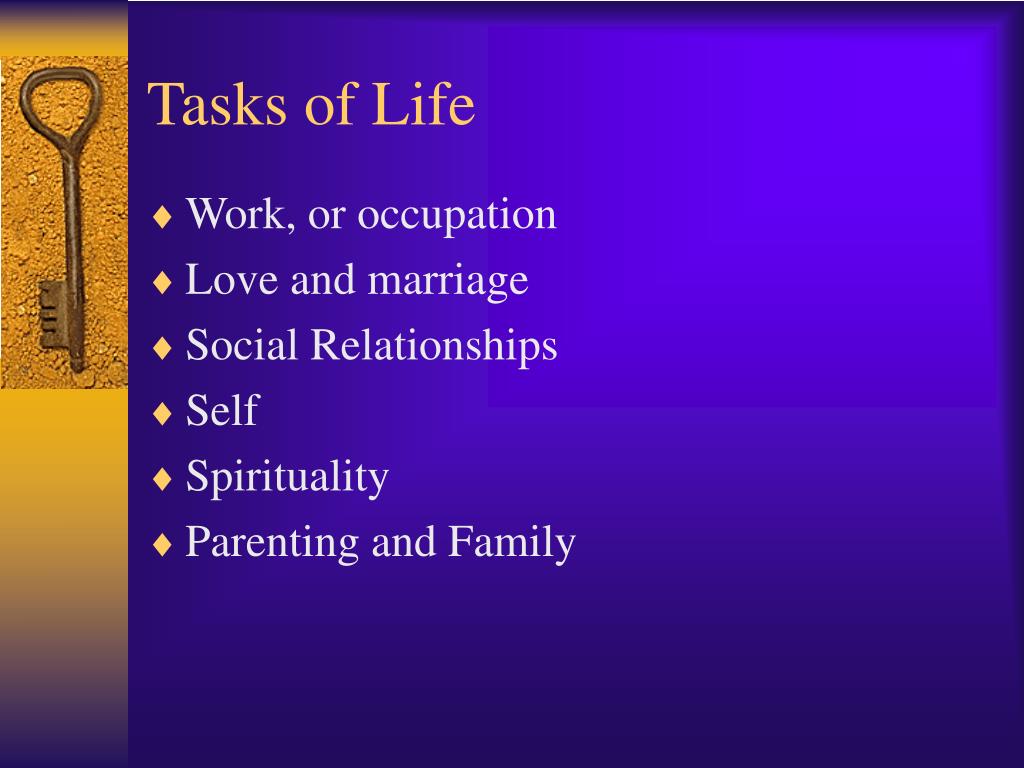 Tasks of Life

♦ Work, or occupation
♦ Love and marriage
♦ Social Relationships
♦ Self
♦ Spirituality
♦ Parenting and Family